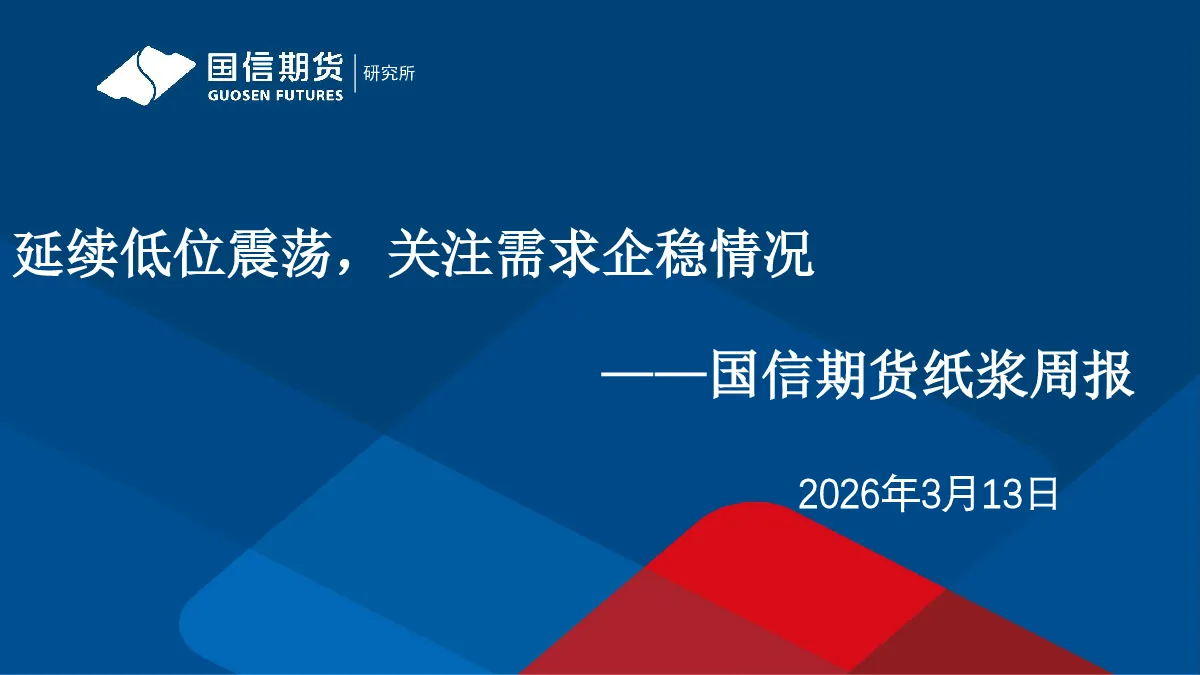 国信期货 GUOSEN FUTURES 研究所

延续低位震荡，关注需求企稳情况

——国信期货纸浆周报

2026年3月13日